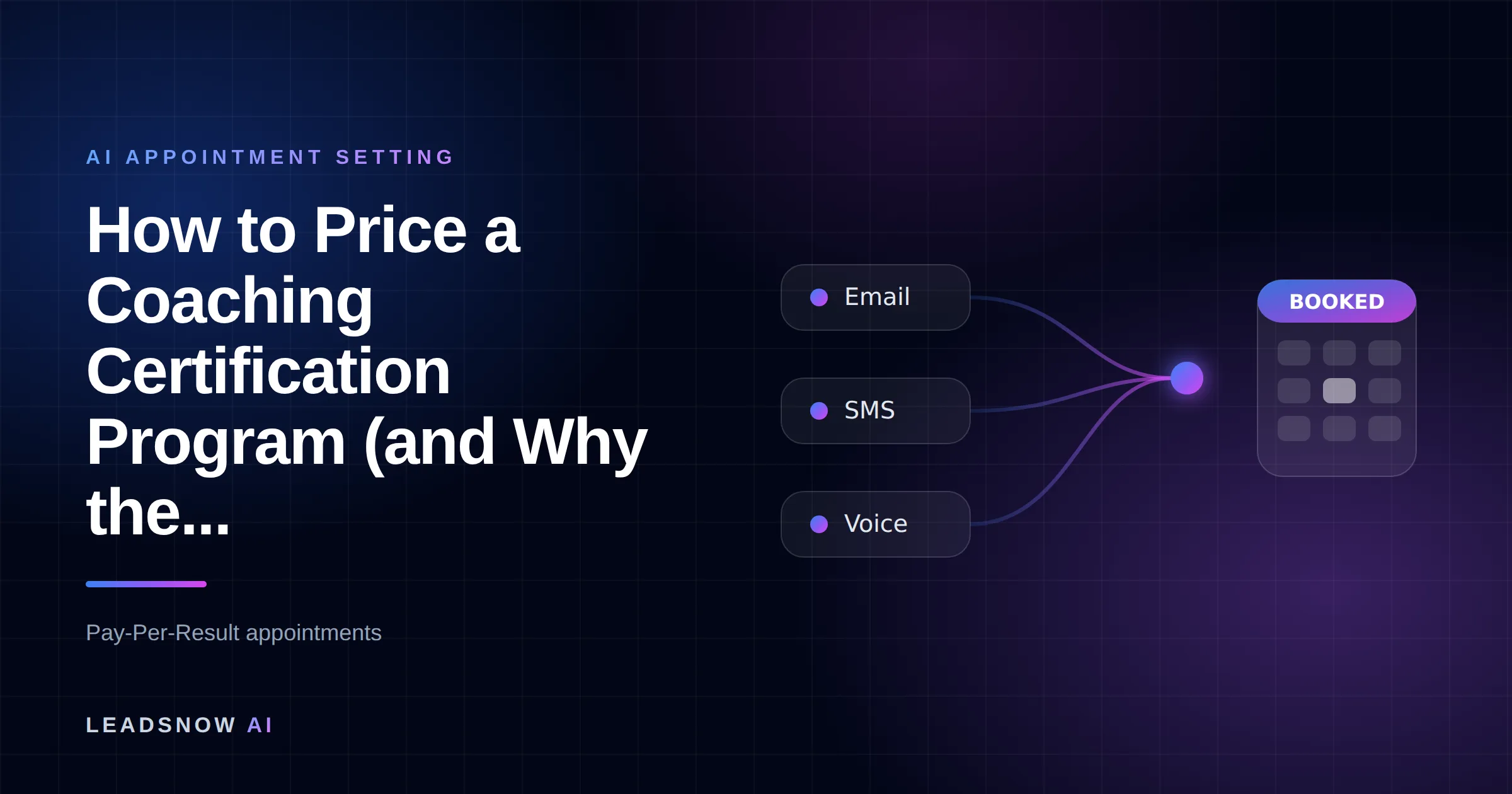 AI APPOINTMENT SETTING

How to Price a Coaching Certification Program (and Why the...

Pay-Per-Result appointments

LEADSNOW AI

Email

SMS

Voice

BOOKED